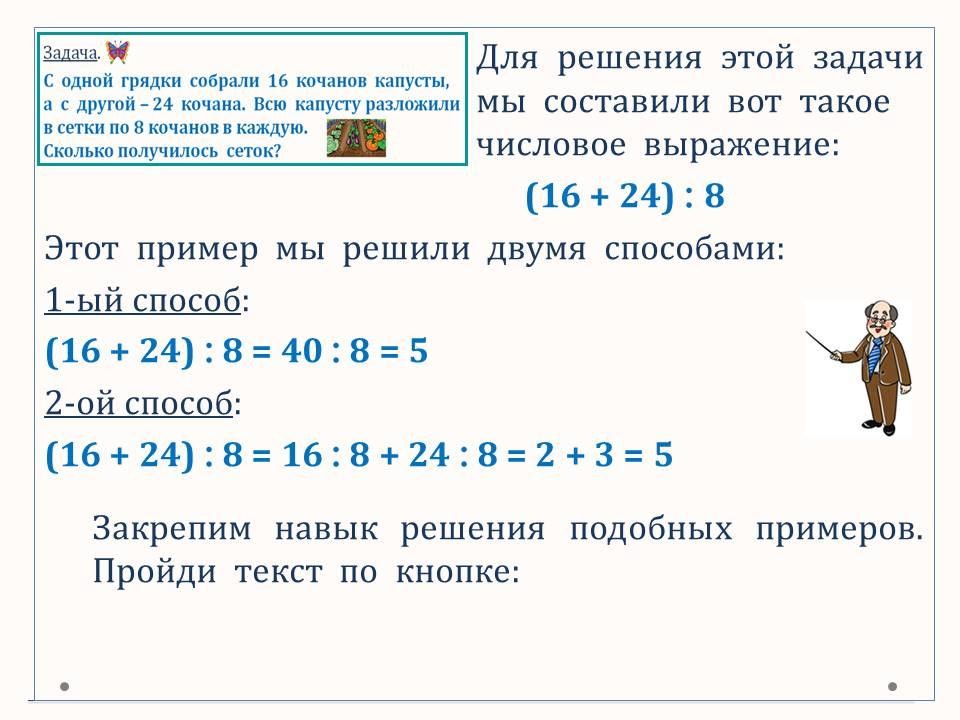 Задача.
С одной грядки собрали 16 кочанов капусты, а с другой – 24 кочана. Всю капусту разложили в сетки по 8 кочанов в каждую.
Сколько получилось сеток?

Для решения этой задачи мы составили вот такое числовое выражение:

$(16 + 24) : 8$

Этот пример мы решили двумя способами:

1-ый способ:

$(16 + 24) : 8 = 40 : 8 = 5$

2-ой способ:

$(16 + 24) : 8 = 16 : 8 + 24 : 8 = 2 + 3 = 5$

Закрепим навык решения подобных примеров. Пройди текст по кнопке: